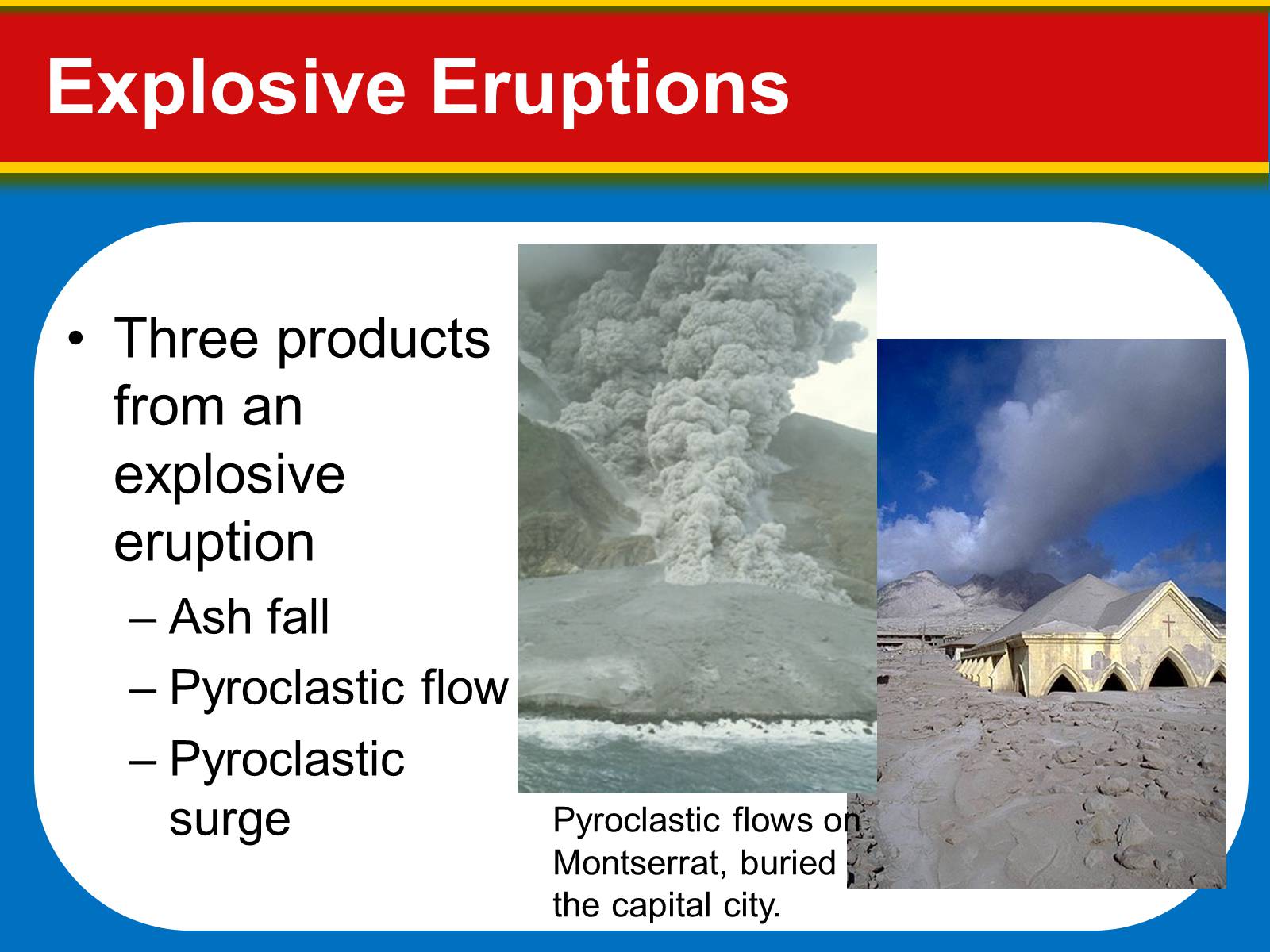 Explosive Eruptions

• Three products from an explosive eruption
– Ash fall
– Pyroclastic flow
– Pyroclastic surge

Pyroclastic flows on Montserrat, buried the capital city.